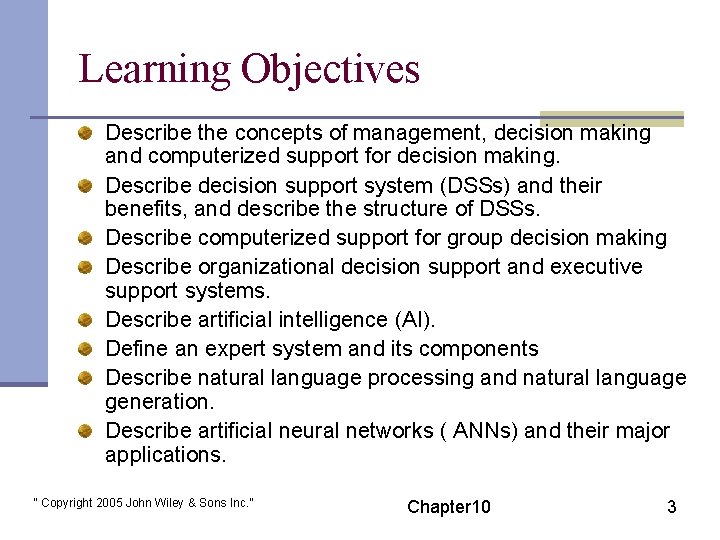 Learning Objectives

Describe the concepts of management, decision making and computerized support for decision making.

Describe decision support system (DSSs) and their benefits, and describe the structure of DSSs.

Describe computerized support for group decision making

Describe organizational decision support and executive support systems.

Describe artificial intelligence (AI).

Define an expert system and its components

Describe natural language processing and natural language generation.

Describe artificial neural networks ( ANNs) and their major applications.

" Copyright 2005 John Wiley & Sons Inc."

Chapter10

3